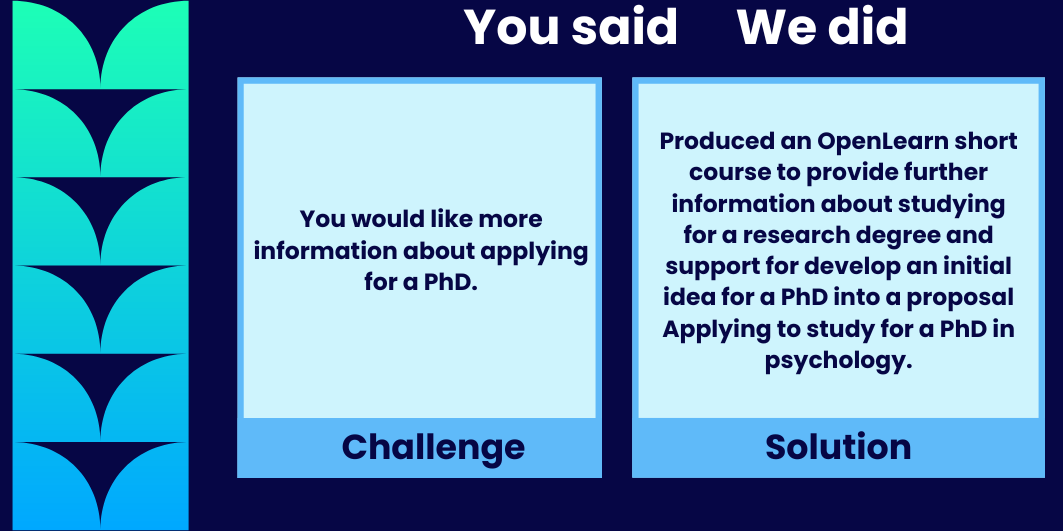 You said We did

You would like more information about applying for a PhD.

Challenge

Produced an OpenLearn short course to provide further information about studying for a research degree and support for develop an initial idea for a PhD into a proposal Applying to study for a PhD in psychology.

Solution